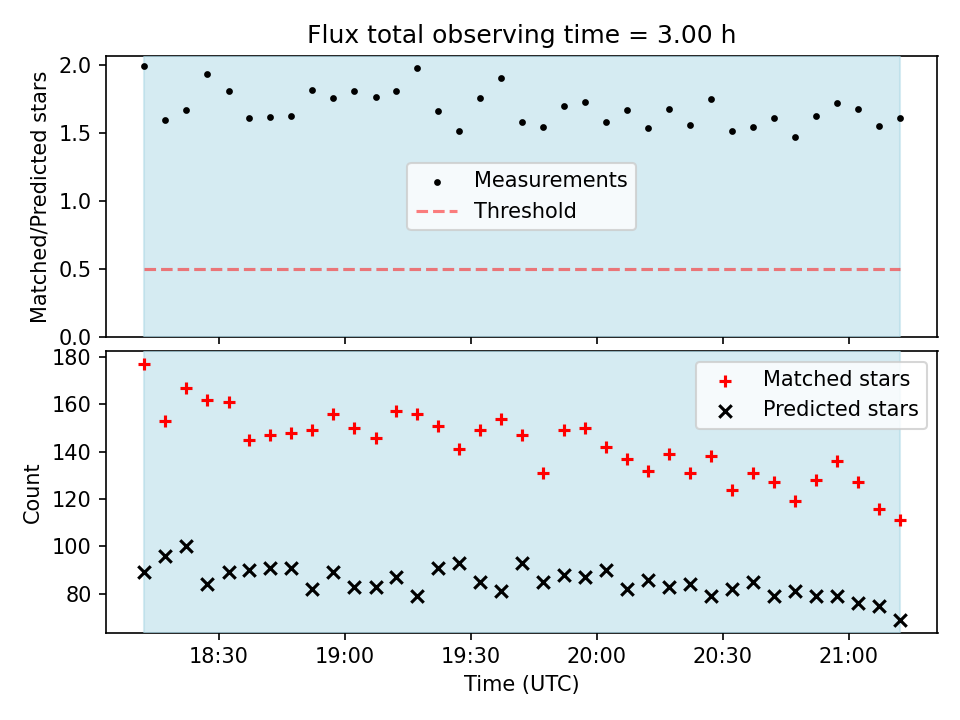 Flux total observing time = 3.00 h

Matched/Predicted stars
2.0
1.5
1.0
0.5
0.0

Measurements
Threshold

Count
180
160
140
120
100
80

Matched stars
Predicted stars

18:30
19:00
19:30
20:00
20:30
21:00
Time (UTC)